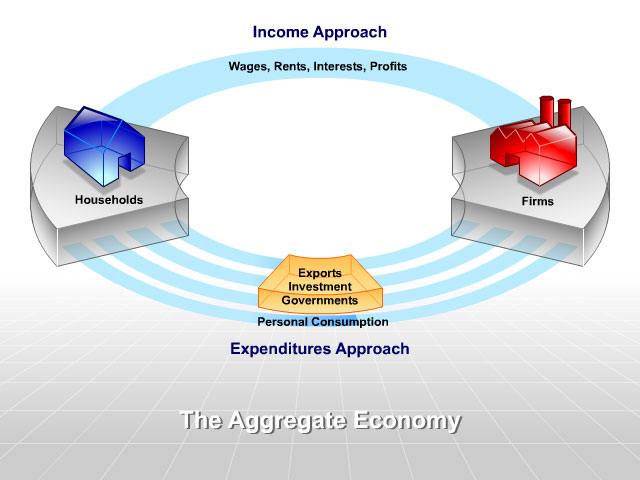 Income Approach

Wages, Rents, Interests, Profits

Households

Firms

Exports
Investment
Governments

Personal Consumption

Expenditures Approach

The Aggregate Economy